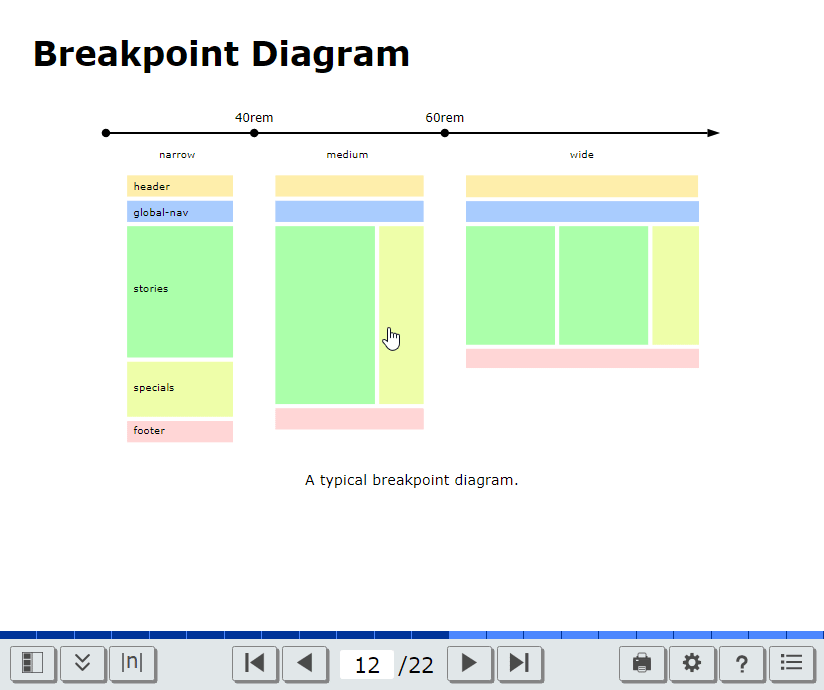 Breakpoint Diagram

40rem
60rem

narrow
medium
wide

header
global-nav
stories
specials
footer

A typical breakpoint diagram.

|n|
12 /22
?